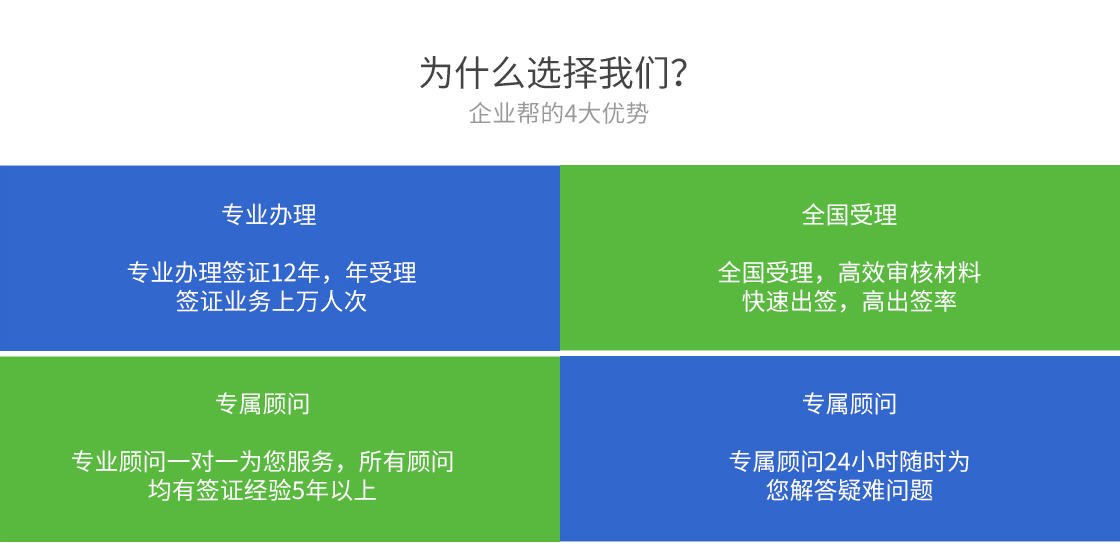 为什么选择我们?
企业帮的4大优势

专业办理

专业办理签证12年，年受理签证业务上万人次

全国受理

全国受理，高效审核材料快速出签，高出签率

专属顾问

专业顾问一对一为您服务，所有顾问均有签证经验5年以上

专属顾问

专属顾问24小时随时为您解答疑难问题